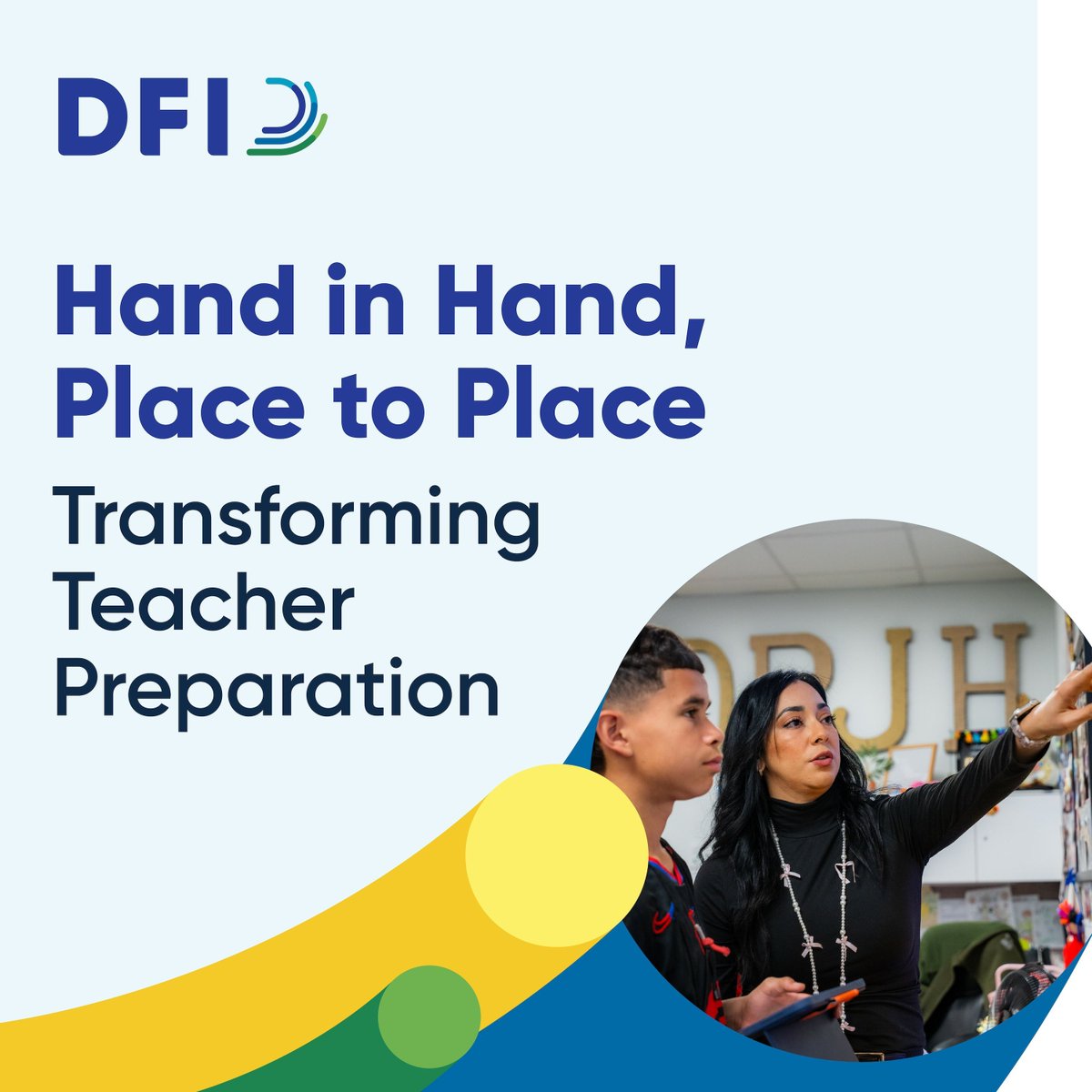 DFI

Hand in Hand, Place to Place

Transforming Teacher Preparation

DRJH